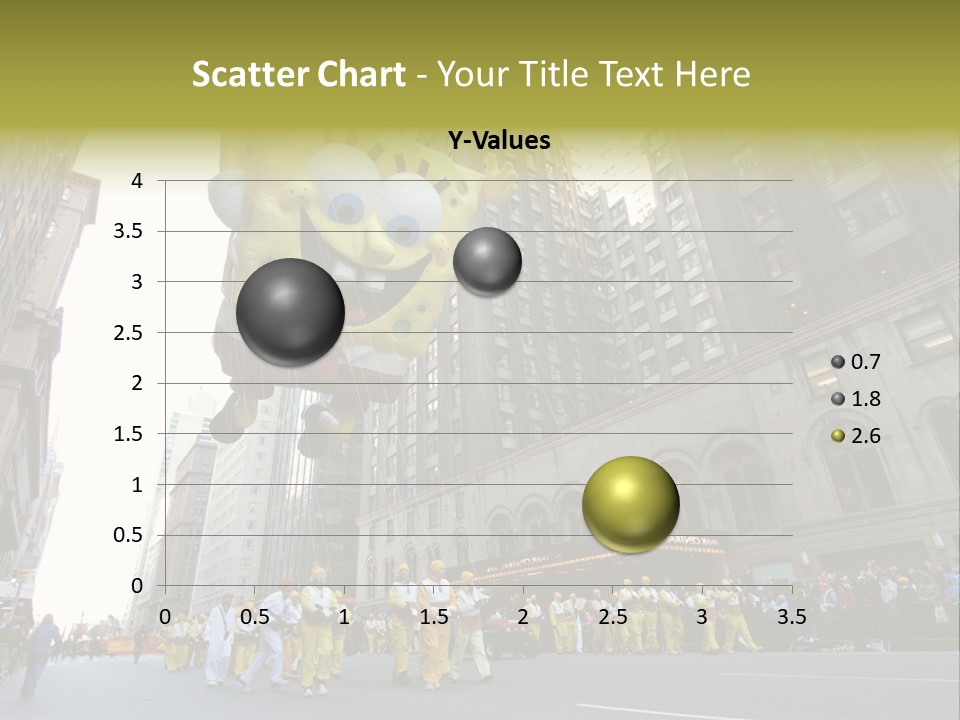 Scatter Chart - Your Title Text Here

Y-Values

4
3.5
3
2.5
2
1.5
1
0.5
0

0 0.5 1 1.5 2 2.5 3 3.5

0.7
1.8
2.6